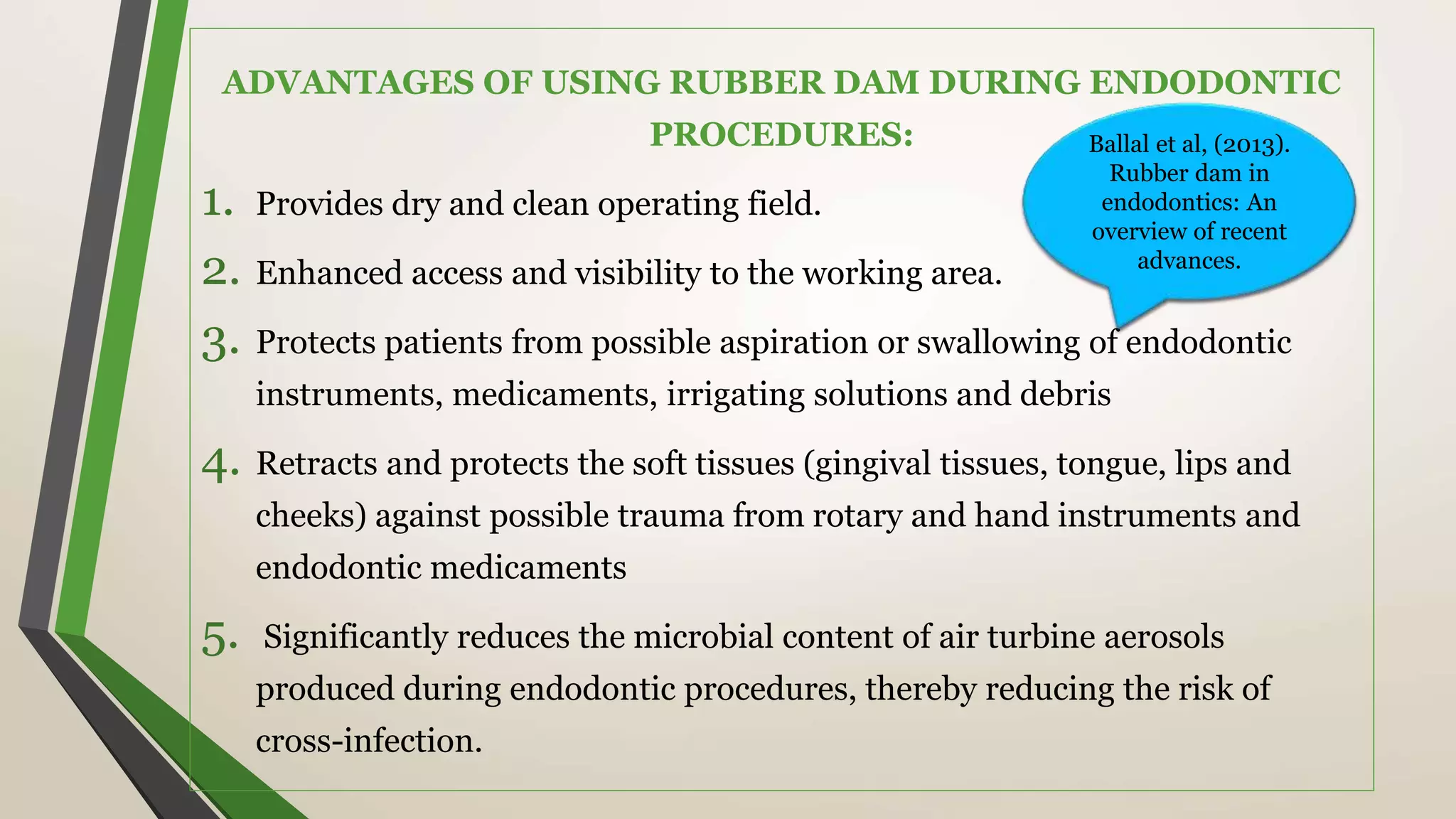 ADVANTAGES OF USING RUBBER DAM DURING ENDODONTIC PROCEDURES:

Ballal et al, (2013). Rubber dam in endodontics: An overview of recent advances.

1. Provides dry and clean operating field.

2. Enhanced access and visibility to the working area.

3. Protects patients from possible aspiration or swallowing of endodontic instruments, medicaments, irrigating solutions and debris

4. Retracts and protects the soft tissues (gingival tissues, tongue, lips and cheeks) against possible trauma from rotary and hand instruments and endodontic medicaments

5. Significantly reduces the microbial content of air turbine aerosols produced during endodontic procedures, thereby reducing the risk of cross-infection.